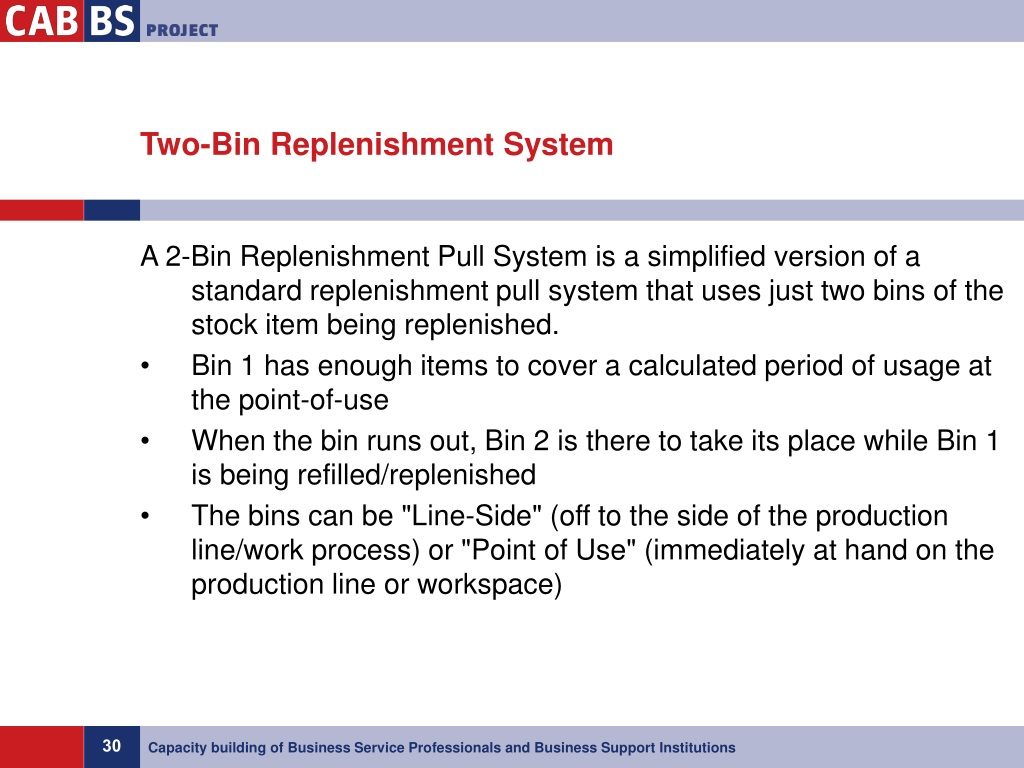 CAB BS PROJECT

Two-Bin Replenishment System

A 2-Bin Replenishment Pull System is a simplified version of a standard replenishment pull system that uses just two bins of the stock item being replenished.

• Bin 1 has enough items to cover a calculated period of usage at the point-of-use

• When the bin runs out, Bin 2 is there to take its place while Bin 1 is being refilled/replenished

• The bins can be "Line-Side" (off to the side of the production line/work process) or "Point of Use" (immediately at hand on the production line or workspace)

30 Capacity building of Business Service Professionals and Business Support Institutions